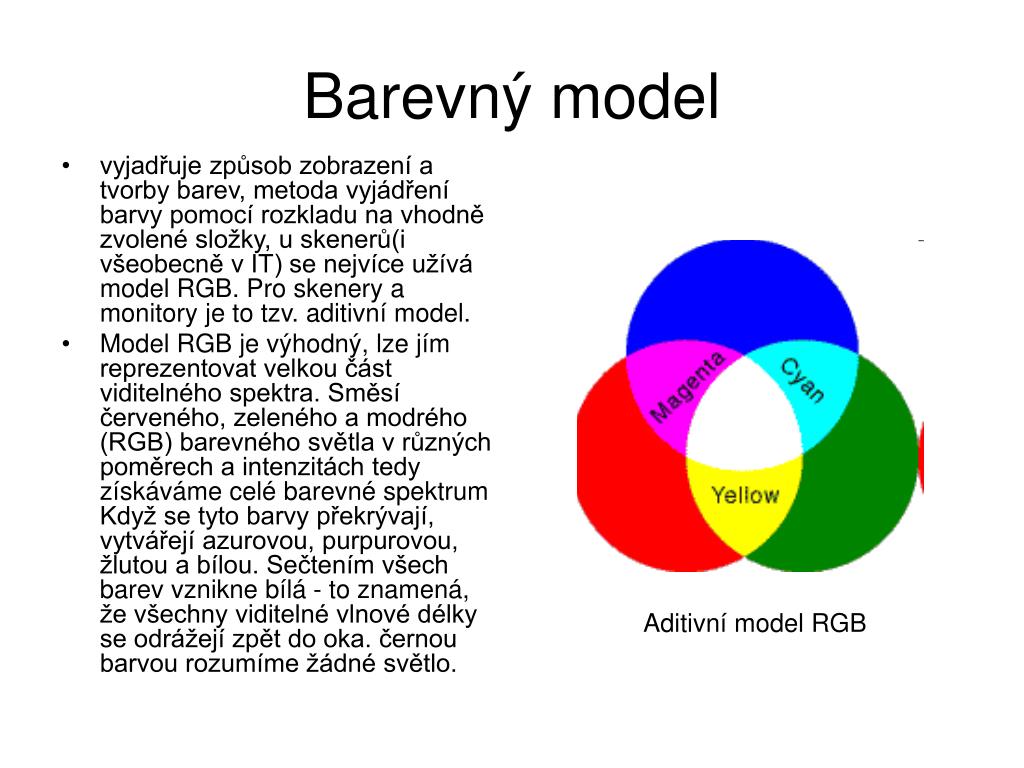 Barevný model

• vyjadřuje způsob zobrazení a tvorby barev, metoda vyjádření barvy pomocí rozkladu na vhodně zvolené složky, u skenerů(i všeobecně v IT) se nejvíce užívá model RGB. Pro skenery a monitory je to tzv. aditivní model.
• Model RGB je výhodný, lze jím reprezentovat velkou část viditelného spektra. Směsí červeného, zeleného a modrého (RGB) barevného světla v různých poměrech a intenzitách tedy získáváme celé barevné spektrum Když se tyto barvy překrývají, vytvářejí azurovou, purpurovou, žlutou a bílou. Sečtením všech barev vznikne bílá - to znamená, že všechny viditelné vlnové délky se odrážejí zpět do oka. černou barvou rozumíme žádné světlo.

Magenta
Cyan
Yellow

Aditivní model RGB